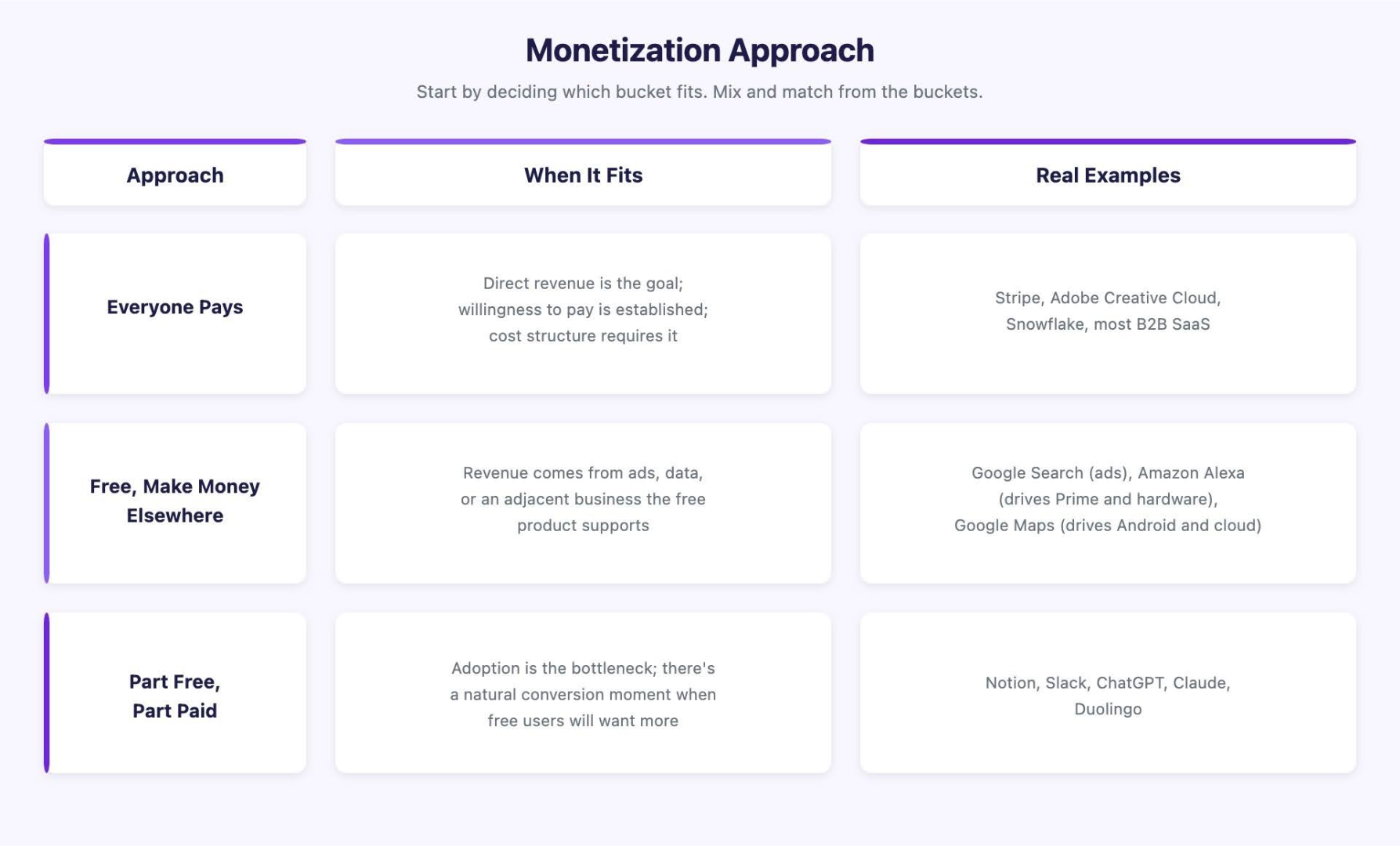 Monetization Approach

Start by deciding which bucket fits. Mix and match from the buckets.

| Approach | When It Fits | Real Examples |
|---|---|---|
| Everyone Pays | Direct revenue is the goal; willingness to pay is established; cost structure requires it | Stripe, Adobe Creative Cloud, Snowflake, most B2B SaaS |
| Free, Make Money Elsewhere | Revenue comes from ads, data, or an adjacent business the free product supports | Google Search (ads), Amazon Alexa (drives Prime and hardware), Google Maps (drives Android and cloud) |
| Part Free, Part Paid | Adoption is the bottleneck; there's a natural conversion moment when free users will want more | Notion, Slack, ChatGPT, Claude, Duolingo |